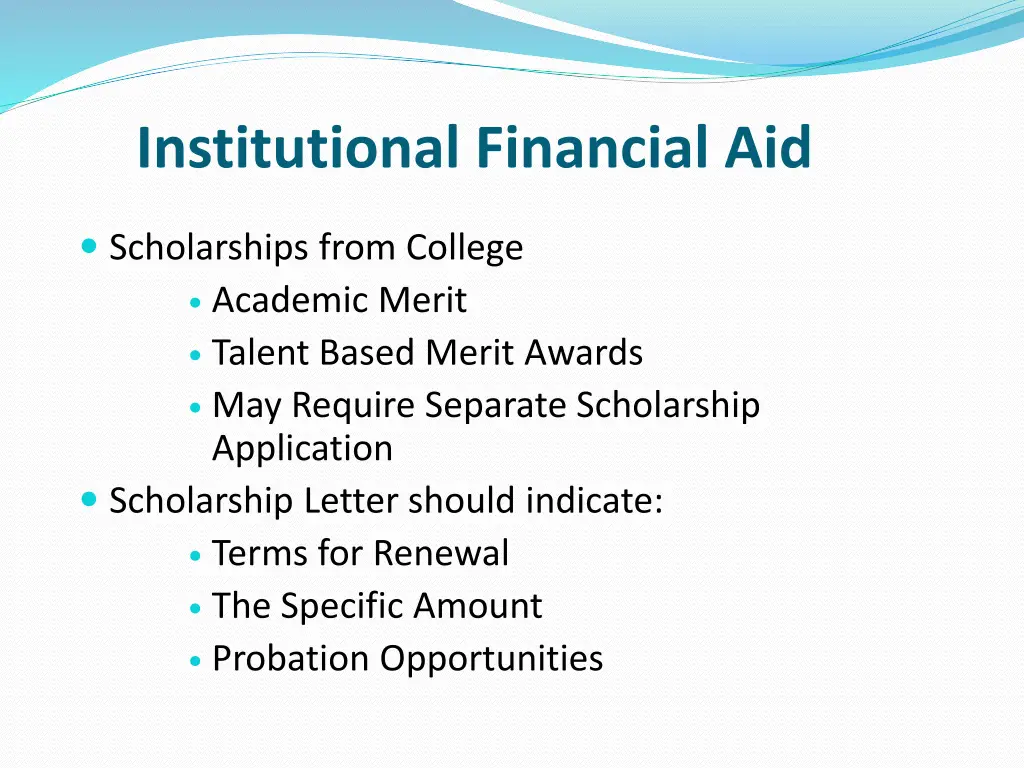 Institutional Financial Aid

- Scholarships from College
  - Academic Merit
  - Talent Based Merit Awards
  - May Require Separate Scholarship Application
- Scholarship Letter should indicate:
  - Terms for Renewal
  - The Specific Amount
  - Probation Opportunities